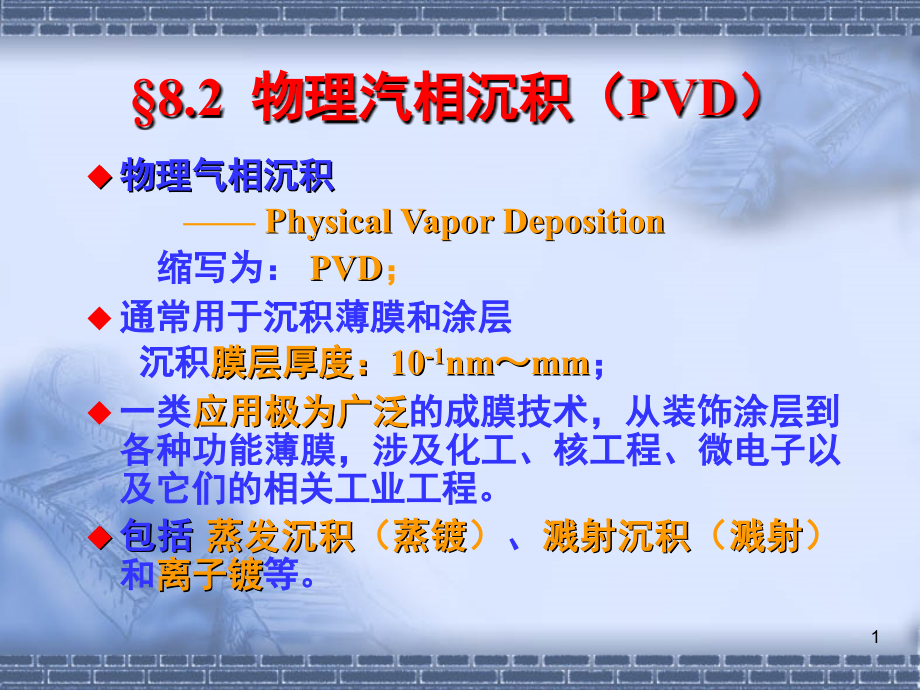 §8.2 物理汽相沉积（PVD）

◆ 物理气相沉积

—— Physical Vapor Deposition

缩写为： PVD；

◆ 通常用于沉积薄膜和涂层

沉积膜层厚度：$10^{-1}$nm～mm；

◆ 一类应用极为广泛的成膜技术，从装饰涂层到各种功能薄膜，涉及化工、核工程、微电子以及它们的相关工业工程。

◆ 包括 蒸发沉积（蒸镀）、溅射沉积（溅射）和离子镀等。

1